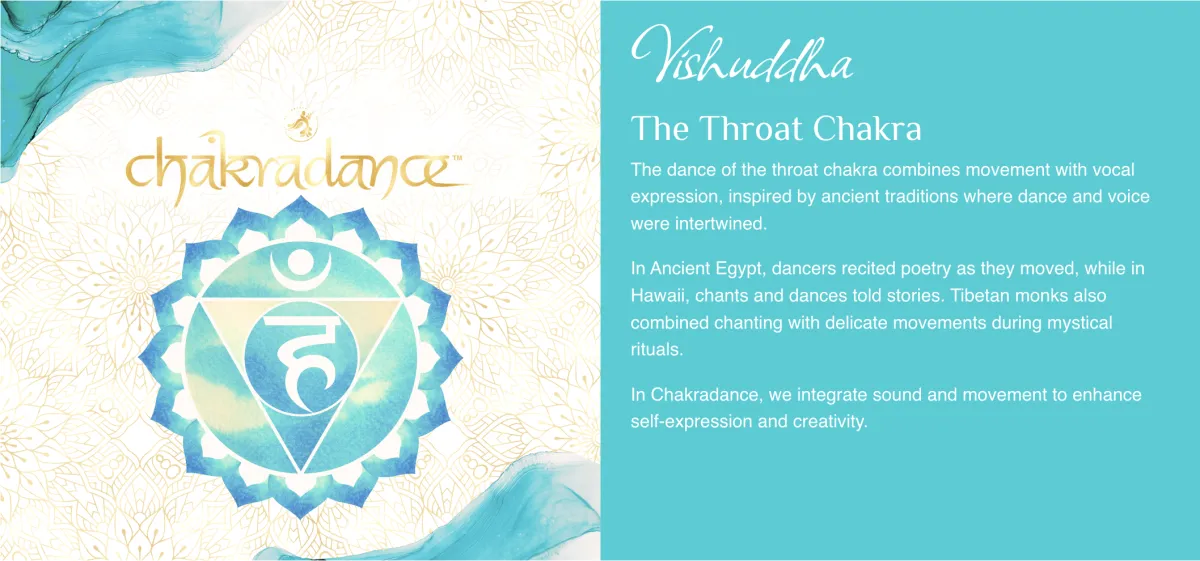 chakradance™

हं

Vishuddha

The Throat Chakra

The dance of the throat chakra combines movement with vocal expression, inspired by ancient traditions where dance and voice were intertwined.

In Ancient Egypt, dancers recited poetry as they moved, while in Hawaii, chants and dances told stories. Tibetan monks also combined chanting with delicate movements during mystical rituals.

In Chakradance, we integrate sound and movement to enhance self-expression and creativity.